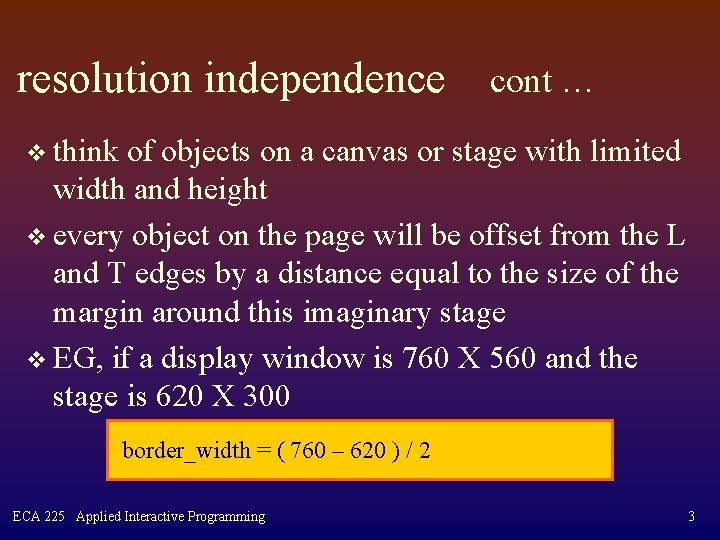 resolution independence cont …

❖ think of objects on a canvas or stage with limited width and height

❖ every object on the page will be offset from the L and T edges by a distance equal to the size of the margin around this imaginary stage

❖ EG, if a display window is 760 X 560 and the stage is 620 X 300

border_width = ( 760 – 620 ) / 2

ECA 225 Applied Interactive Programming

3